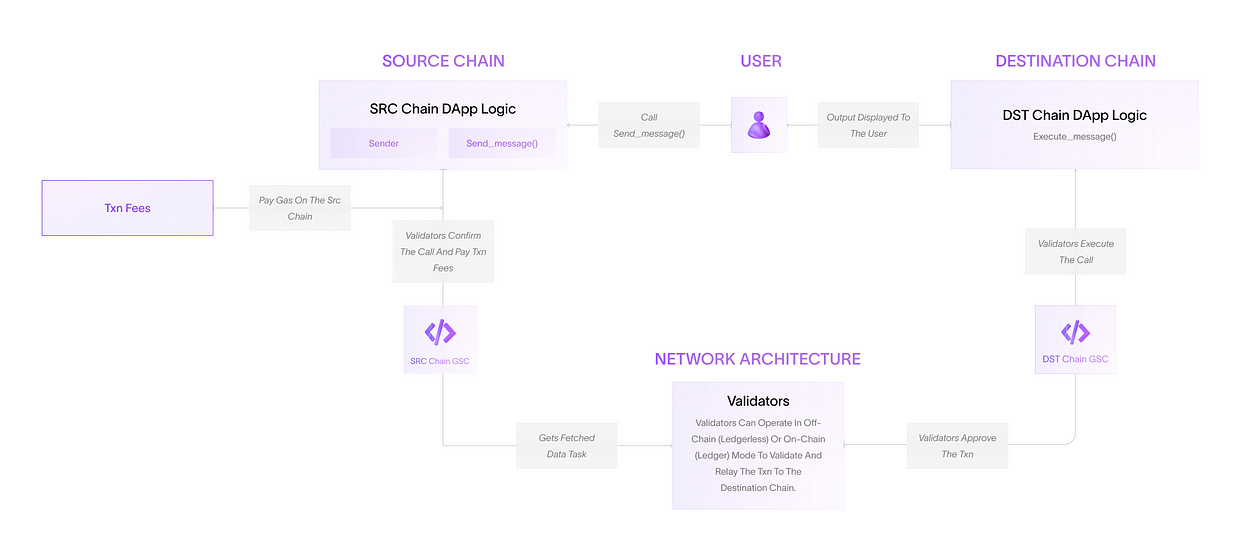 SOURCE CHAIN

USER

DESTINATION CHAIN

SRC Chain DApp Logic

Sender

Send_message()

Call Send_message()

Output Displayed To The User

DST Chain DApp Logic

Execute_message()

Txn Fees

Pay Gas On The Src Chain

Validators Confirm The Call And Pay Txn Fees

Validators Execute The Call

SRC Chain GSC

DST Chain GSC

NETWORK ARCHITECTURE

Validators

Validators Can Operate In Off-Chain (Ledgerless) Or On-Chain (Ledger) Mode To Validate And Relay The Txn To The Destination Chain.

Gets Fetched Data Task

Validators Approve The Txn